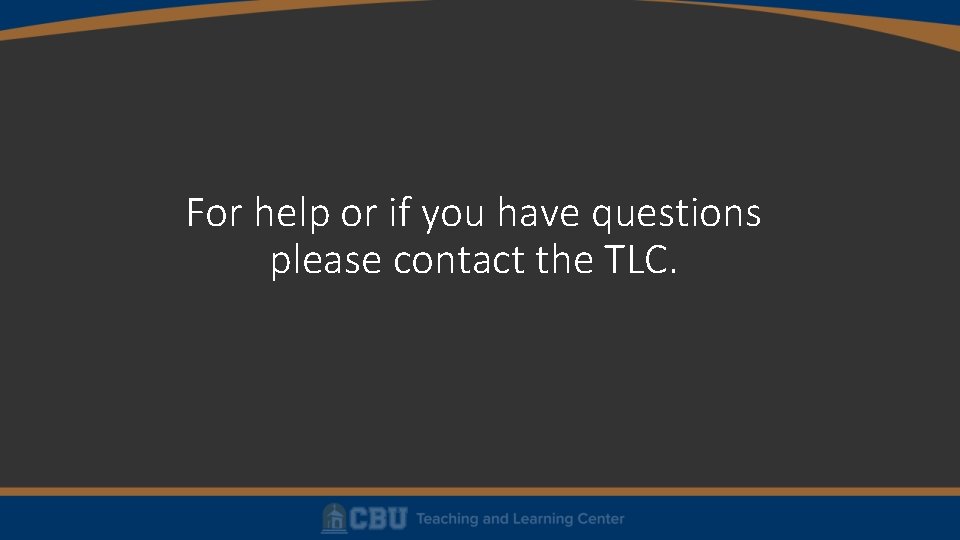 For help or if you have questions please contact the TLC.

CBU Teaching and Learning Center